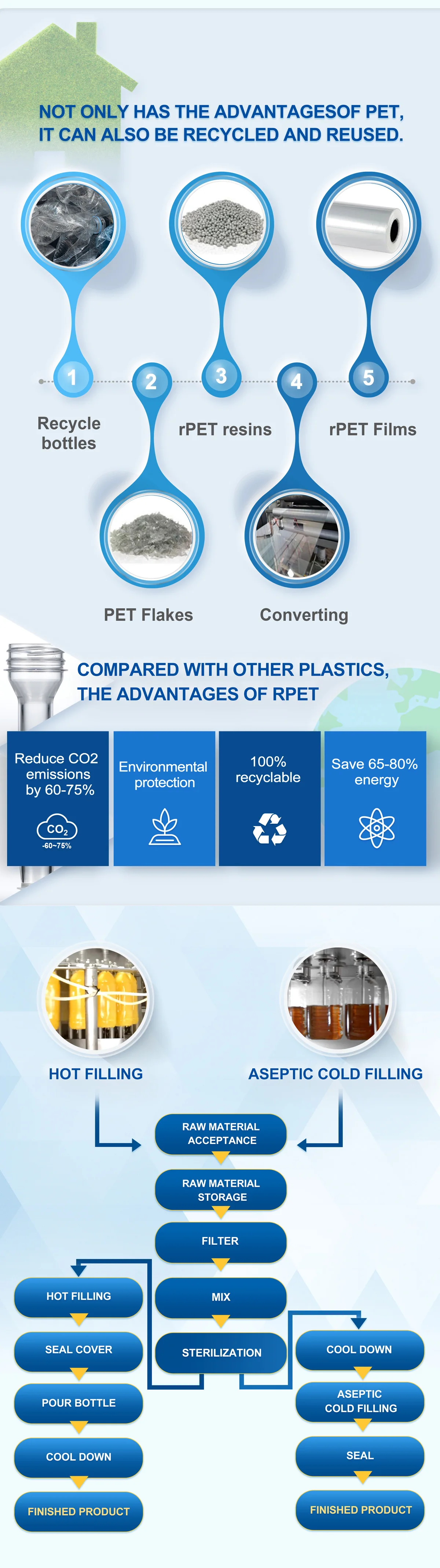 NOT ONLY HAS THE ADVANTAGESOF PET, IT CAN ALSO BE RECYCLED AND REUSED.

1
Recycle bottles

2
PET Flakes

3
rPET resins

4
Converting

5
rPET Films

COMPARED WITH OTHER PLASTICS, THE ADVANTAGES OF RPET

Reduce CO2 emissions by 60-75%
$CO_2$
-60~75%

Environmental protection

100% recyclable

Save 65-80% energy

HOT FILLING

ASEPTIC COLD FILLING

RAW MATERIAL ACCEPTANCE

RAW MATERIAL STORAGE

FILTER

MIX

STERILIZATION

HOT FILLING

SEAL COVER

POUR BOTTLE

COOL DOWN

FINISHED PRODUCT

COOL DOWN

ASEPTIC COLD FILLING

SEAL

FINISHED PRODUCT